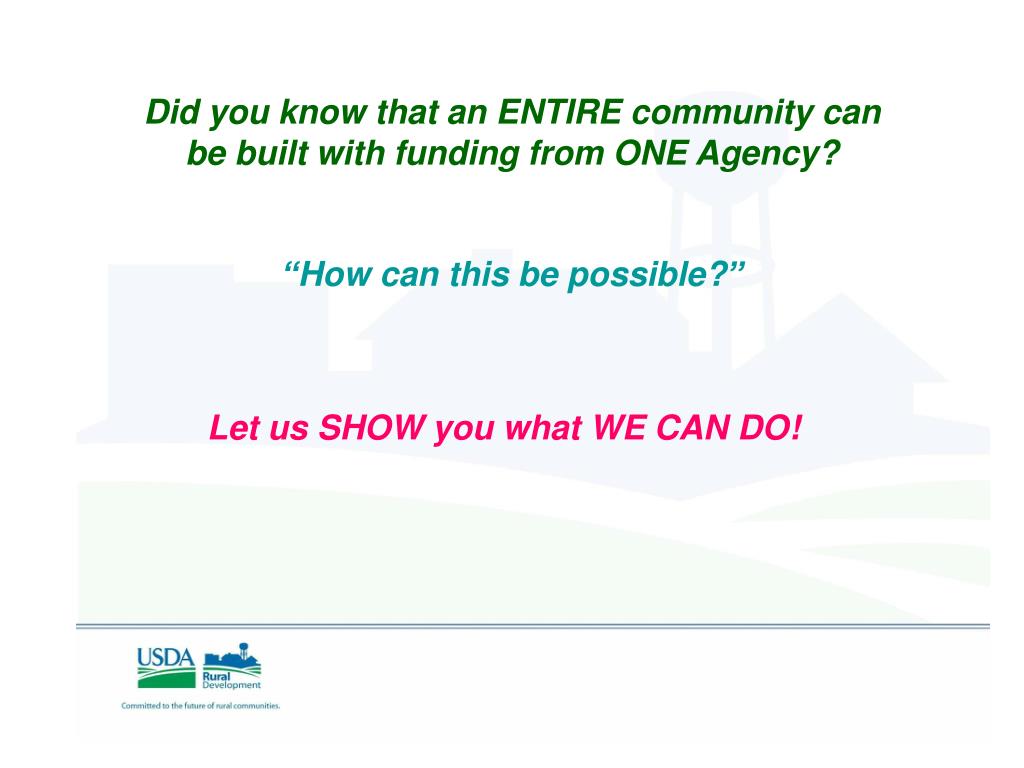 Did you know that an ENTIRE community can be built with funding from ONE Agency?

“How can this be possible?”

Let us SHOW you what WE CAN DO!

USDA Rural Development

Committed to the future of rural communities.